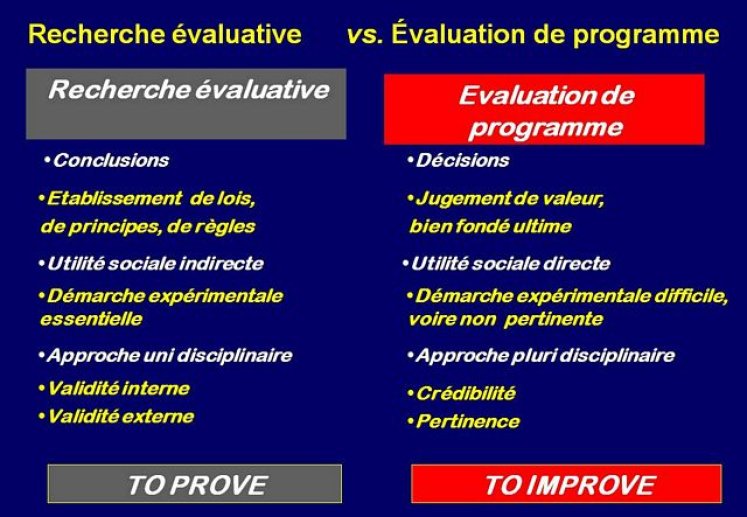 Recherche évaluative vs. Évaluation de programme

Recherche évaluative

•Conclusions

•Etablissement de lois, de principes, de règles

•Utilité sociale indirecte

•Démarche expérimentale essentielle

•Approche uni disciplinaire

•Validité interne

•Validité externe

TO PROVE

Evaluation de programme

•Décisions

•Jugement de valeur, bien fondé ultime

•Utilité sociale directe

•Démarche expérimentale difficile, voire non pertinente

•Approche pluri disciplinaire

•Crédibilité

•Pertinence

TO IMPROVE